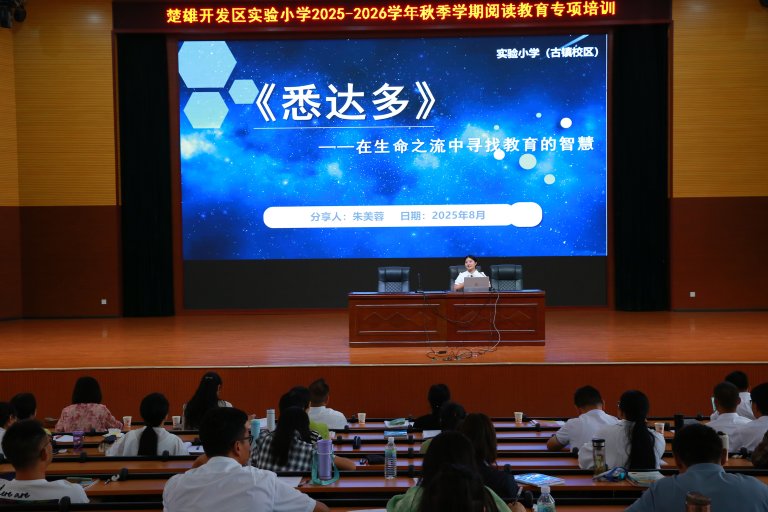 楚雄开发区实验小学2025-2026学年秋季学期阅读教育专项培训

实验小学（古镇校区）

《悉达多》

——在生命之流中寻找教育的智慧

分享人：朱美蓉　日期：2025年8月